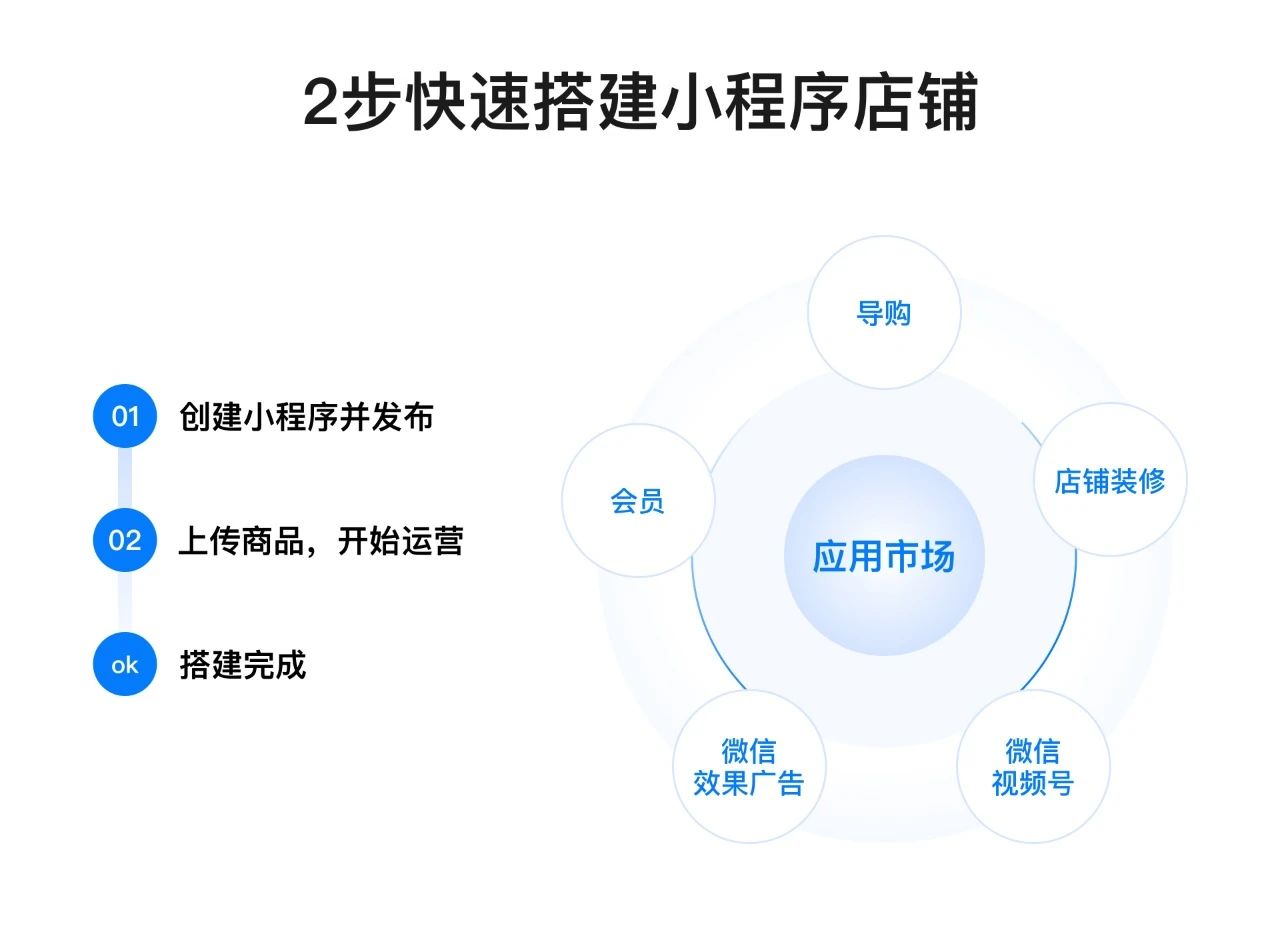 2步快速搭建小程序店铺

01 创建小程序并发布

02 上传商品，开始运营

ok 搭建完成

导购

会员

店铺装修

应用市场

微信
效果广告

微信
视频号